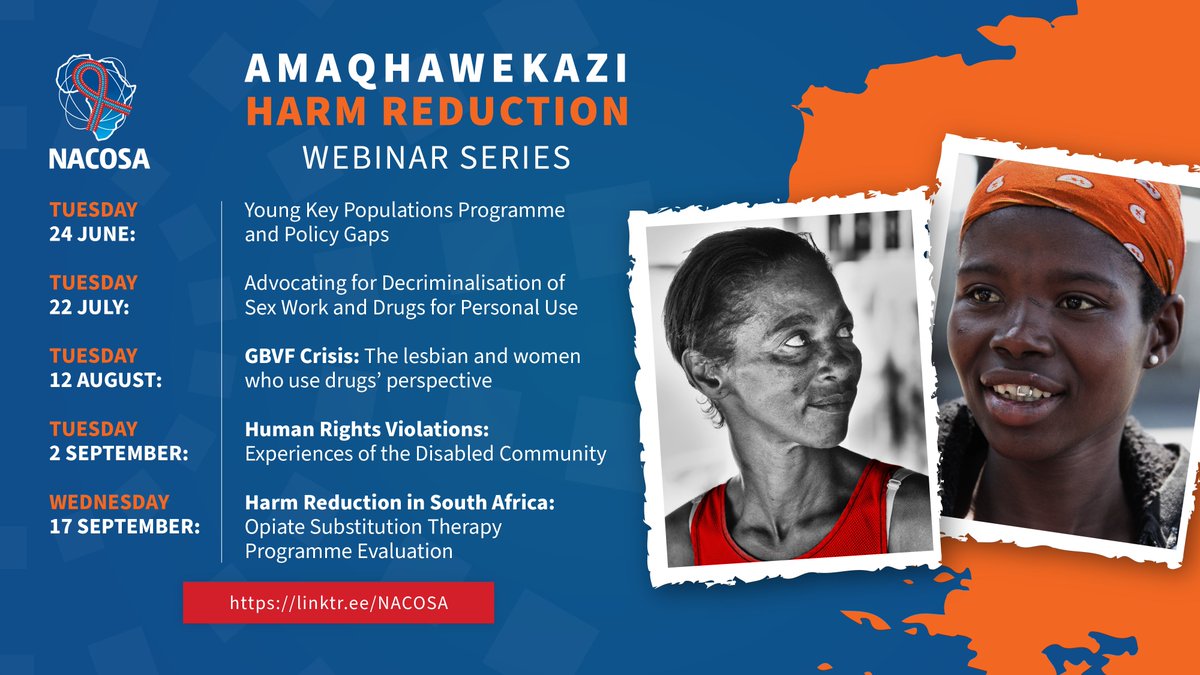 NACOSA

AMAQHAWEKAZI
HARM REDUCTION
WEBINAR SERIES

TUESDAY
24 JUNE:
Young Key Populations Programme and Policy Gaps

TUESDAY
22 JULY:
Advocating for Decriminalisation of Sex Work and Drugs for Personal Use

TUESDAY
12 AUGUST:
GBVF Crisis: The lesbian and women who use drugs' perspective

TUESDAY
2 SEPTEMBER:
Human Rights Violations: Experiences of the Disabled Community

WEDNESDAY
17 SEPTEMBER:
Harm Reduction in South Africa: Opiate Substitution Therapy Programme Evaluation

https://linktr.ee/NACOSA